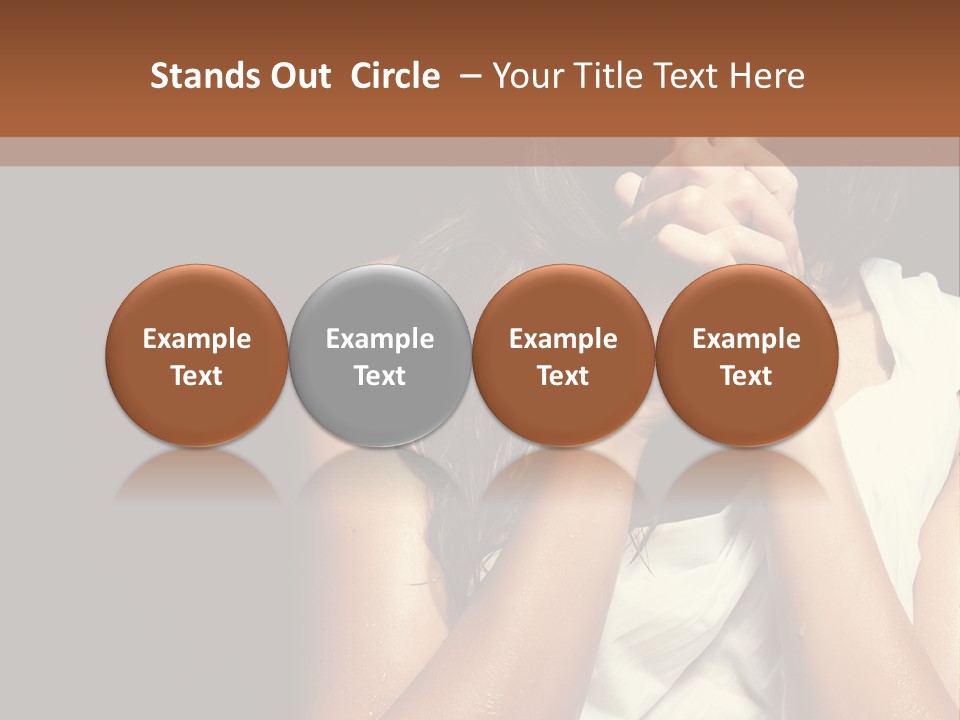 Stands Out Circle – Your Title Text Here

Example Text

Example Text

Example Text

Example Text